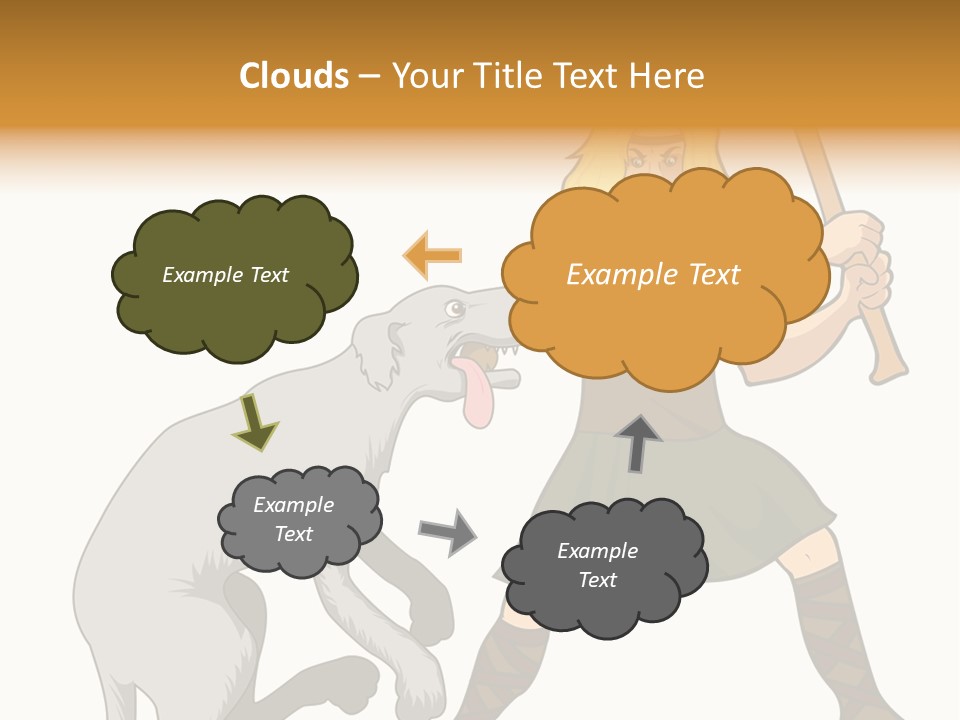 Clouds – Your Title Text Here

Example Text

Example Text

Example Text

Example Text